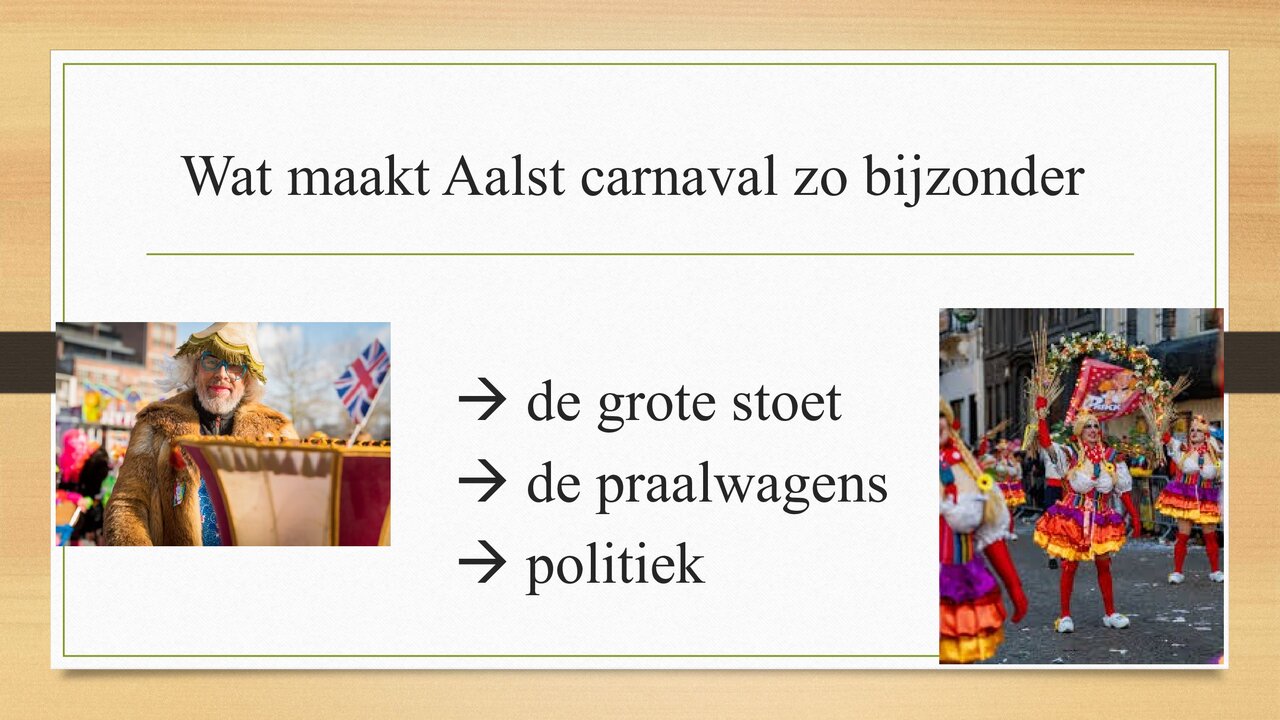 Wat maakt Aalst carnaval zo bijzonder

→ de grote stoet
→ de praalwagens
→ politiek